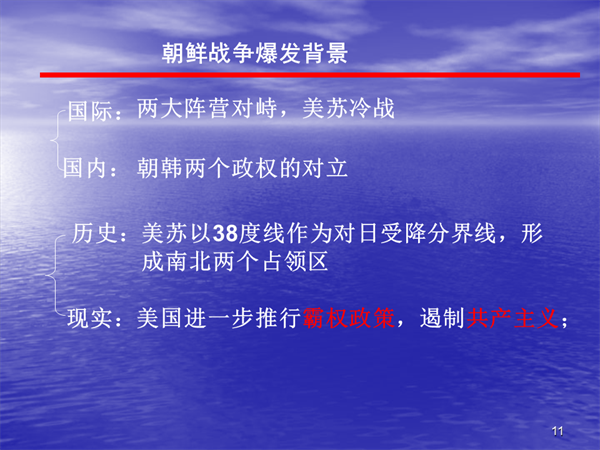 朝鲜战争爆发背景

国际：两大阵营对峙，美苏冷战

国内：朝韩两个政权的对立

历史：美苏以38度线作为对日受降分界线，形成南北两个占领区

现实：美国进一步推行霸权政策，遏制共产主义；

11